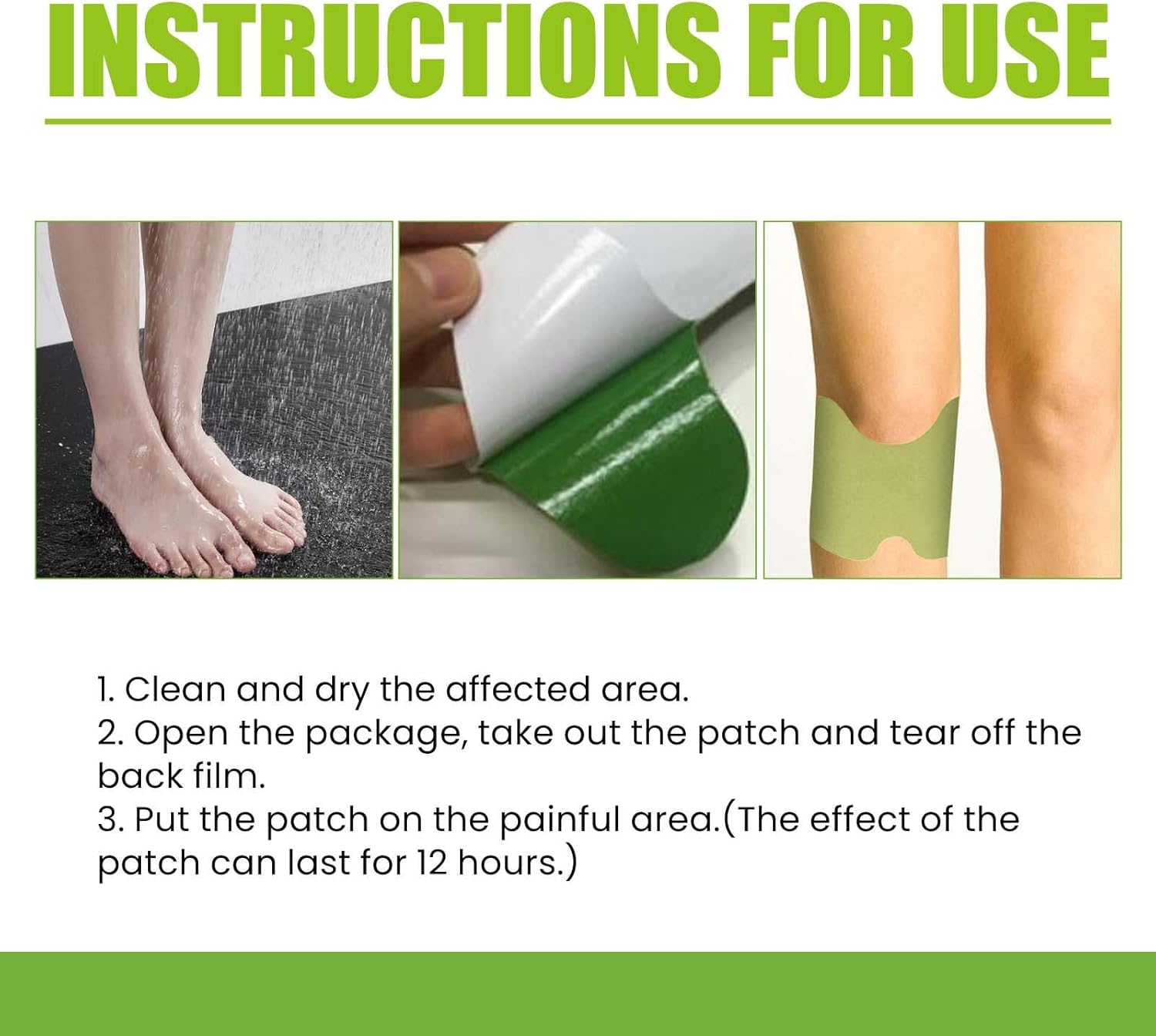 INSTRUCTIONS FOR USE

1. Clean and dry the affected area.
2. Open the package, take out the patch and tear off the back film.
3. Put the patch on the painful area.(The effect of the patch can last for 12 hours.)